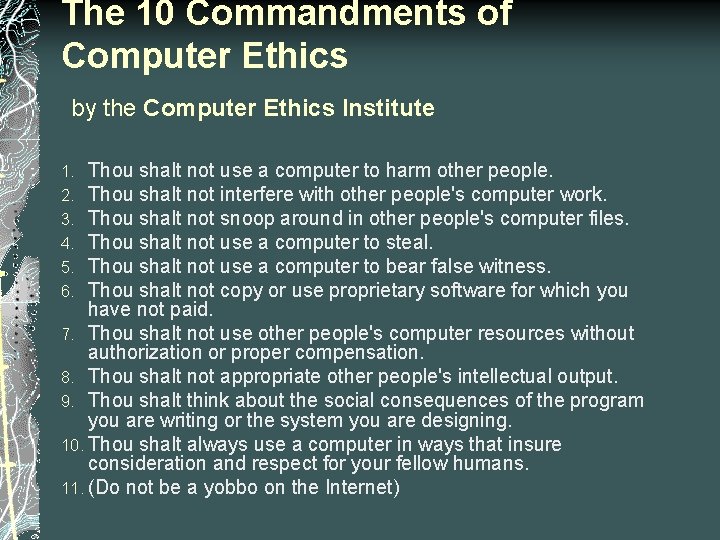 The 10 Commandments of Computer Ethics

by the Computer Ethics Institute

1. Thou shalt not use a computer to harm other people.
2. Thou shalt not interfere with other people's computer work.
3. Thou shalt not snoop around in other people's computer files.
4. Thou shalt not use a computer to steal.
5. Thou shalt not use a computer to bear false witness.
6. Thou shalt not copy or use proprietary software for which you have not paid.
7. Thou shalt not use other people's computer resources without authorization or proper compensation.
8. Thou shalt not appropriate other people's intellectual output.
9. Thou shalt think about the social consequences of the program you are writing or the system you are designing.
10. Thou shalt always use a computer in ways that insure consideration and respect for your fellow humans.
11. (Do not be a yobbo on the Internet)